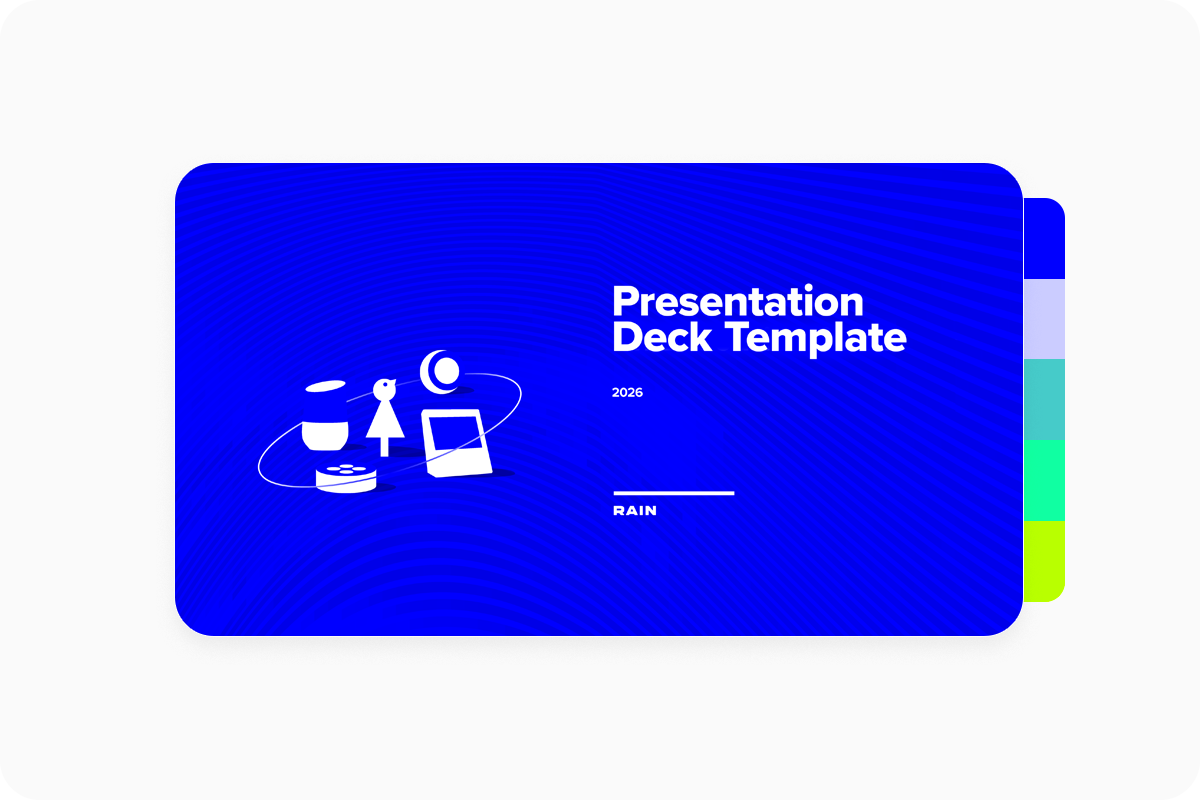 Presentation Deck Template

2026

RAIN